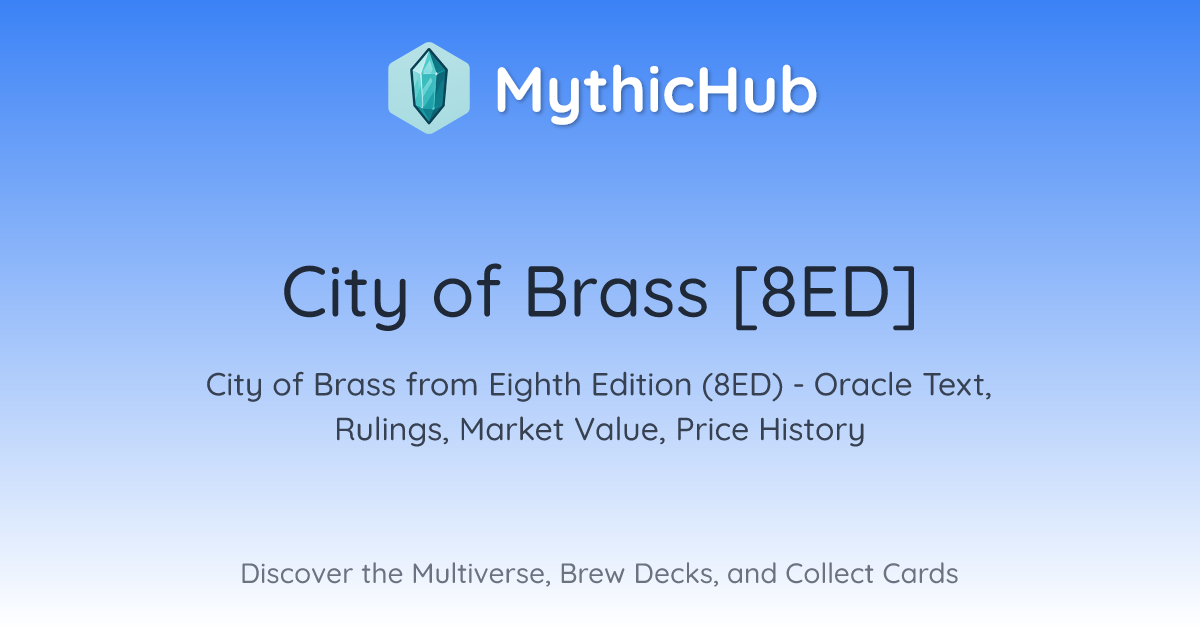 MythicHub

City of Brass [8ED]

City of Brass from Eighth Edition (8ED) - Oracle Text, Rulings, Market Value, Price History

Discover the Multiverse, Brew Decks, and Collect Cards